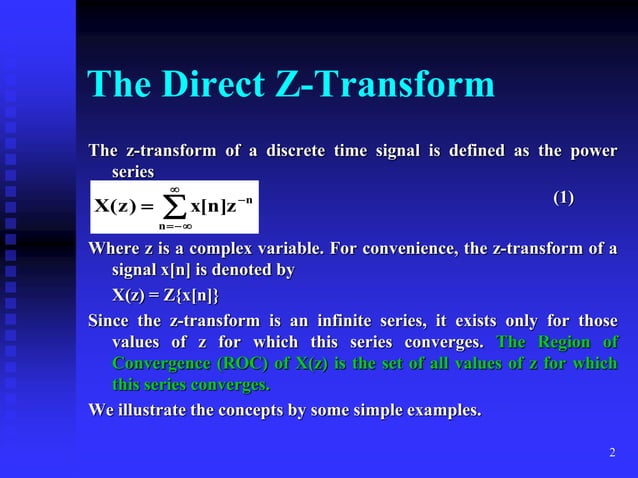 The Direct Z-Transform

The z-transform of a discrete time signal is defined as the power series

$X(z) = \sum_{n=-\infty}^{\infty} x[n]z^{-n}$ (1)

Where z is a complex variable. For convenience, the z-transform of a signal x[n] is denoted by

X(z) = Z{x[n]}

Since the z-transform is an infinite series, it exists only for those values of z for which this series converges. The Region of Convergence (ROC) of X(z) is the set of all values of z for which this series converges.

We illustrate the concepts by some simple examples.

2